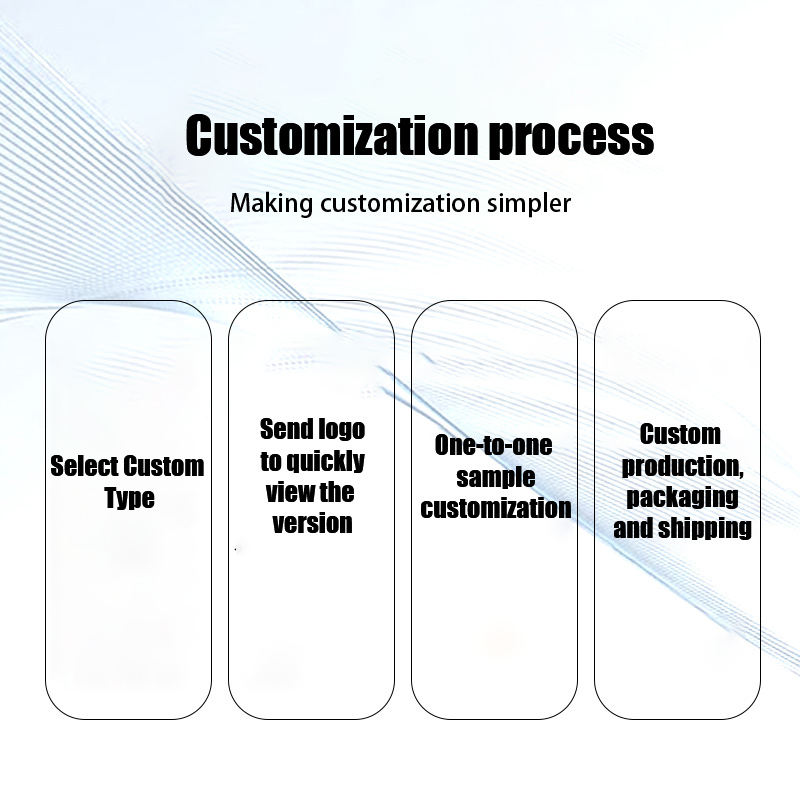 Customization process

Making customization simpler

Select Custom Type

Send logo to quickly view the version

One-to-one sample customization

Custom production, packaging and shipping